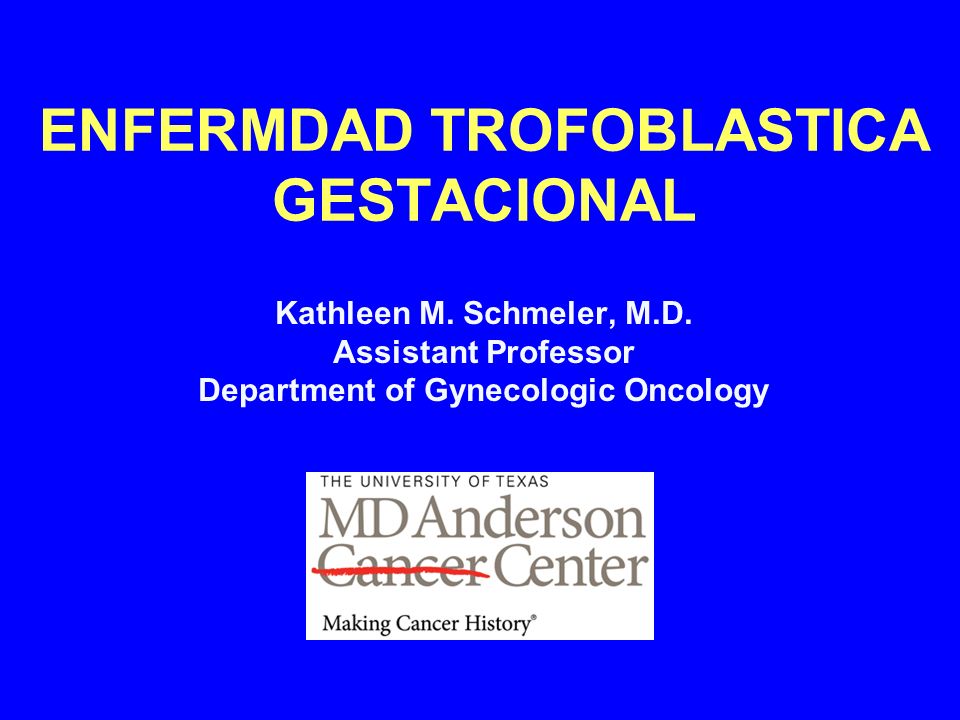 ENFERMDAD TROFOBLASTICA GESTACIONAL

Kathleen M. Schmeler, M.D.
Assistant Professor
Department of Gynecologic Oncology

THE UNIVERSITY OF TEXAS
MD Anderson
Cancer Center
Making Cancer History®